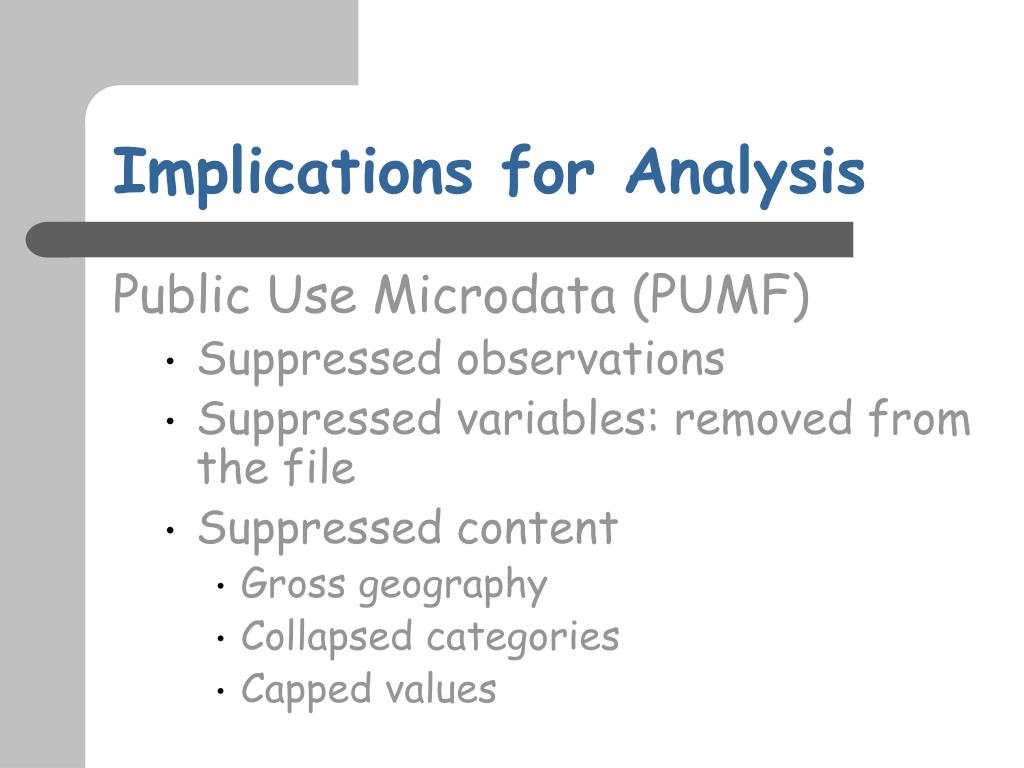 Implications for Analysis

Public Use Microdata (PUMF)

• Suppressed observations
• Suppressed variables: removed from the file
• Suppressed content
  • Gross geography
  • Collapsed categories
  • Capped values